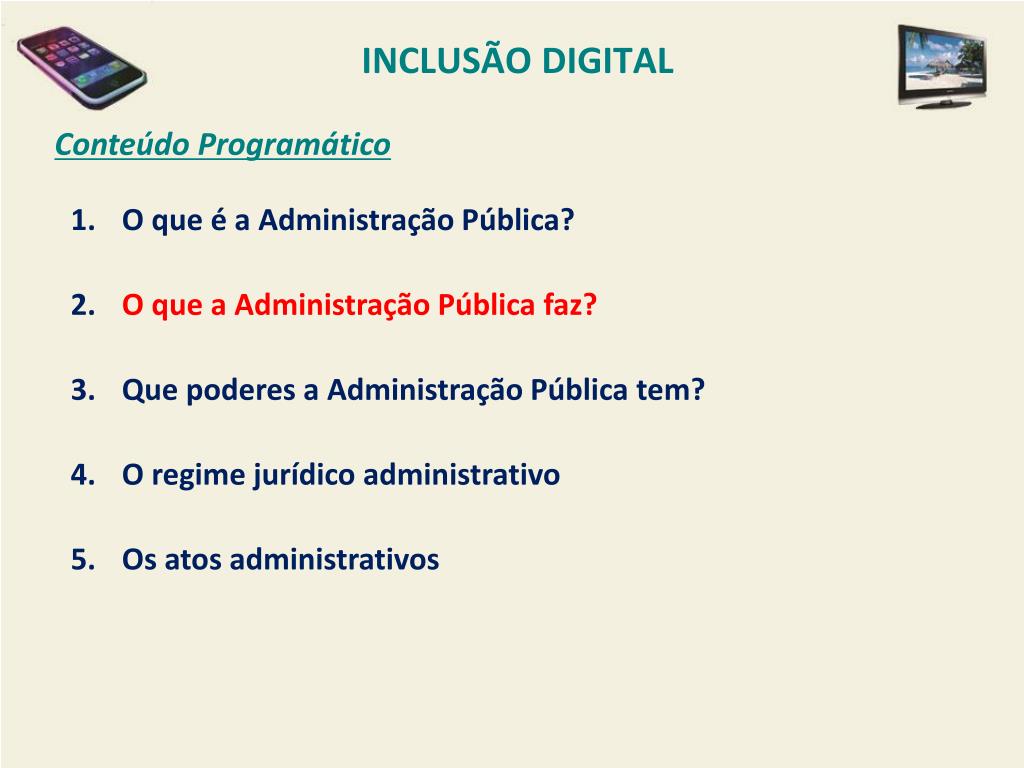 INCLUSÃO DIGITAL

Conteúdo Programático

1. O que é a Administração Pública?

2. O que a Administração Pública faz?

3. Que poderes a Administração Pública tem?

4. O regime jurídico administrativo

5. Os atos administrativos